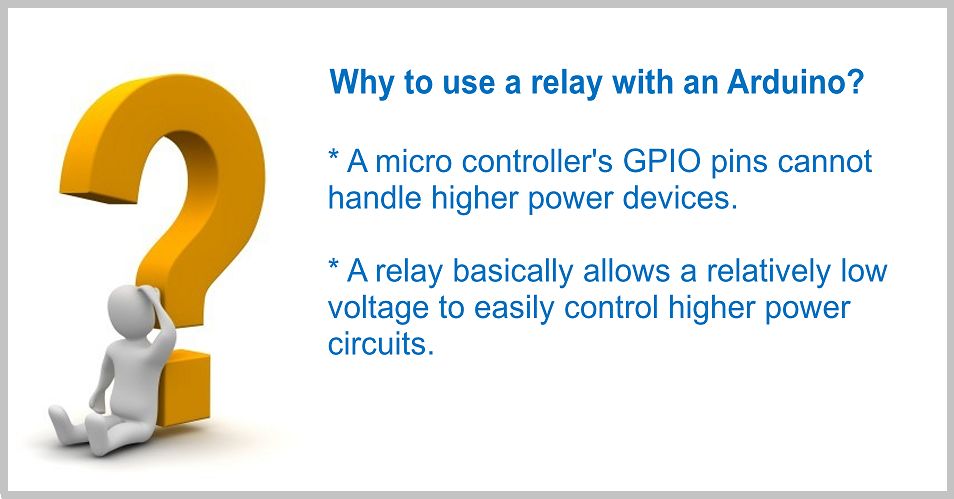 Why to use a relay with an Arduino?

* A micro controller's GPIO pins cannot handle higher power devices.

* A relay basically allows a relatively low voltage to easily control higher power circuits.